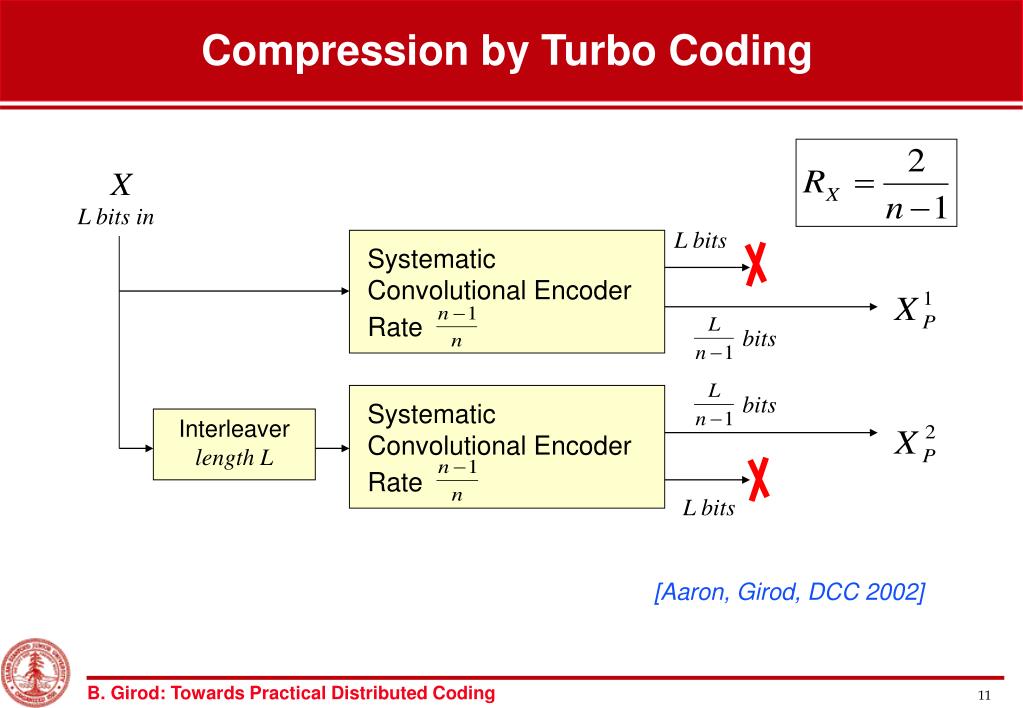 Compression by Turbo Coding

$R_X = \frac{2}{n-1}$

$X$
L bits in

Systematic Convolutional Encoder Rate $\frac{n-1}{n}$

L bits

$\frac{L}{n-1}$ bits

$X_P^1$

Interleaver length L

Systematic Convolutional Encoder Rate $\frac{n-1}{n}$

$\frac{L}{n-1}$ bits

$X_P^2$

L bits

[Aaron, Girod, DCC 2002]

B. Girod: Towards Practical Distributed Coding

11